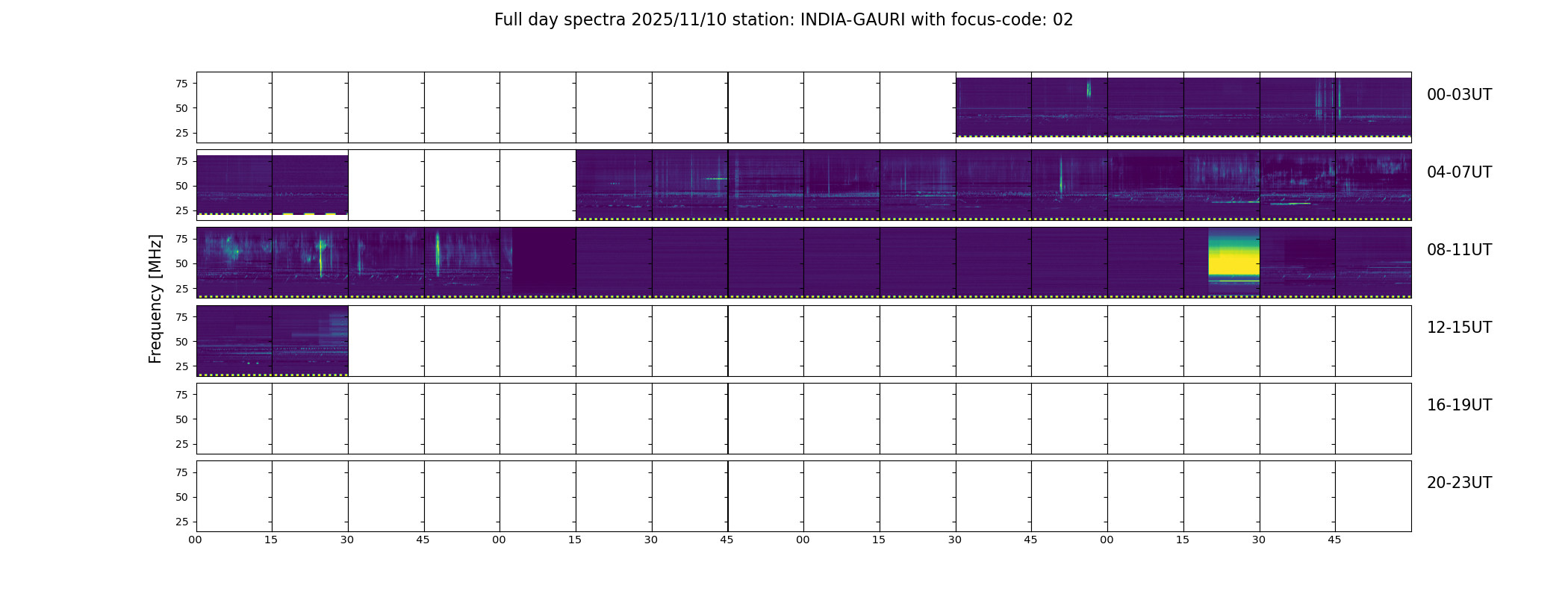 Full day spectra 2025/11/10 station: INDIA-GAURI with focus-code: 02

Frequency [MHz]

75
50
25
00-03UT

75
50
25
04-07UT

75
50
25
08-11UT

75
50
25
12-15UT

75
50
25
16-19UT

75
50
25
20-23UT

00 15 30 45 00 15 30 45 00 15 30 45 00 15 30 45